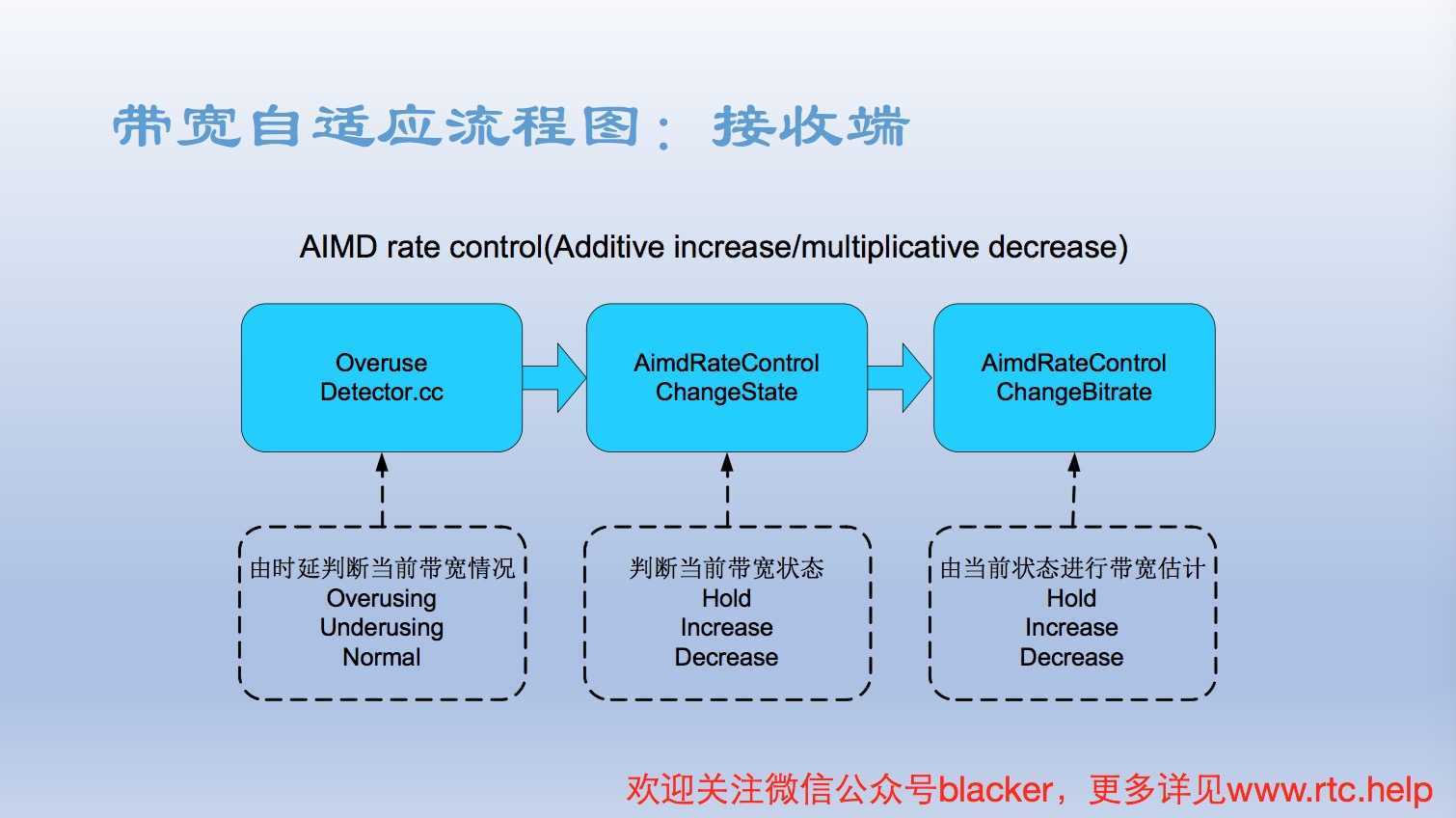 带宽自适应流程图：接收端

AIMD rate control(Additive increase/multiplicative decrease)

Overuse Detector.cc

AimdRateControl ChangeState

AimdRateControl ChangeBitrate

由时延判断当前带宽情况
Overusing
Underusing
Normal

判断当前带宽状态
Hold
Increase
Decrease

由当前状态进行带宽估计
Hold
Increase
Decrease

欢迎关注微信公众号blacker，更多详见www.rtc.help